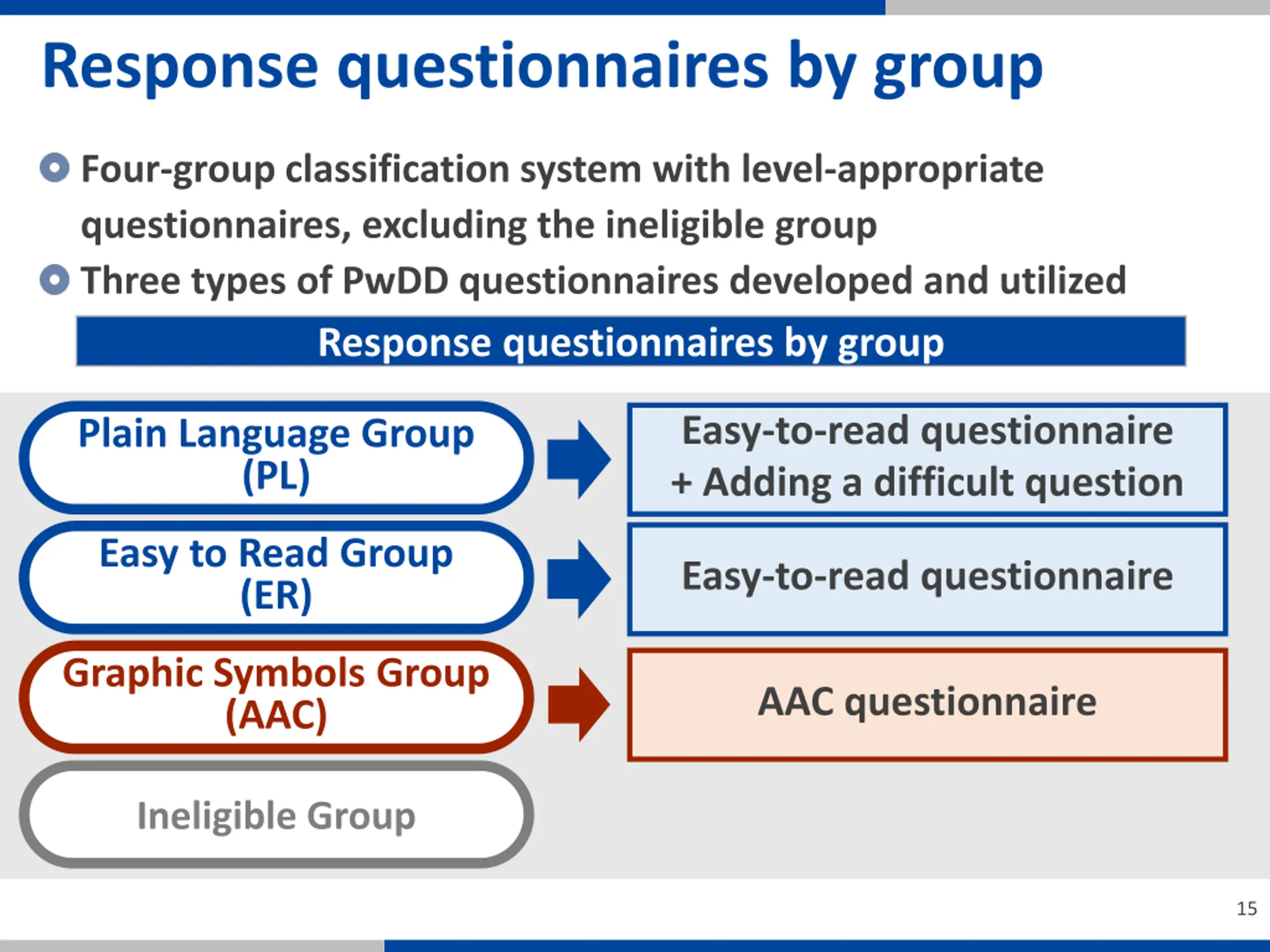 Response questionnaires by group

Four-group classification system with level-appropriate questionnaires, excluding the ineligible group

Three types of PwDD questionnaires developed and utilized

Response questionnaires by group

Plain Language Group (PL)

Easy-to-read questionnaire + Adding a difficult question

Easy to Read Group (ER)

Easy-to-read questionnaire

Graphic Symbols Group (AAC)

AAC questionnaire

Ineligible Group

15